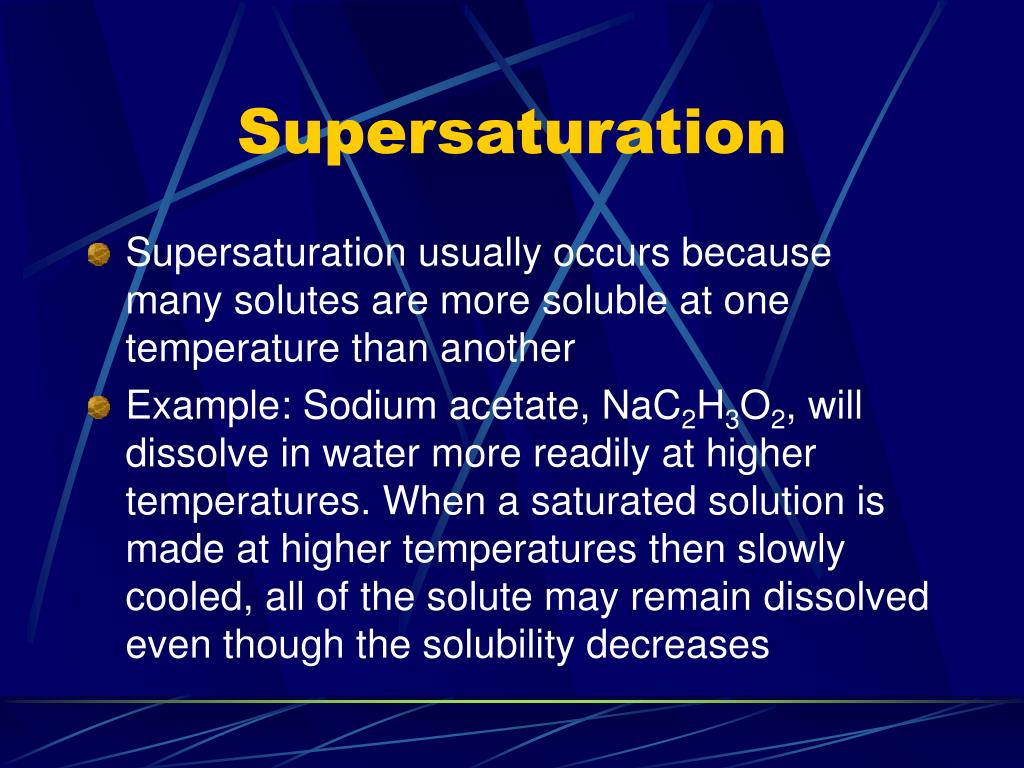 Supersaturation

Supersaturation usually occurs because many solutes are more soluble at one temperature than another

Example: Sodium acetate, $NaC_2H_3O_2$, will dissolve in water more readily at higher temperatures. When a saturated solution is made at higher temperatures then slowly cooled, all of the solute may remain dissolved even though the solubility decreases